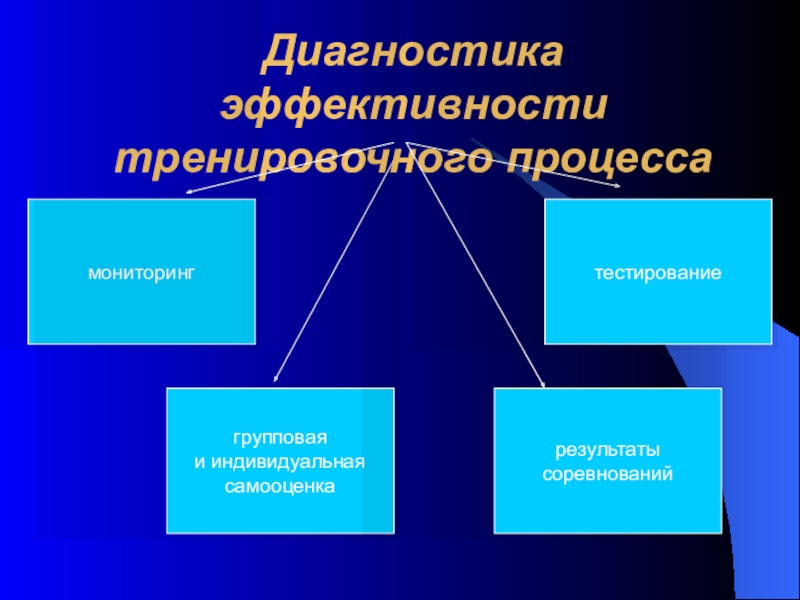 Диагностика эффективности тренировочного процесса

мониторинг

тестирование

групповая
и индивидуальная
самооценка

результаты
соревнований